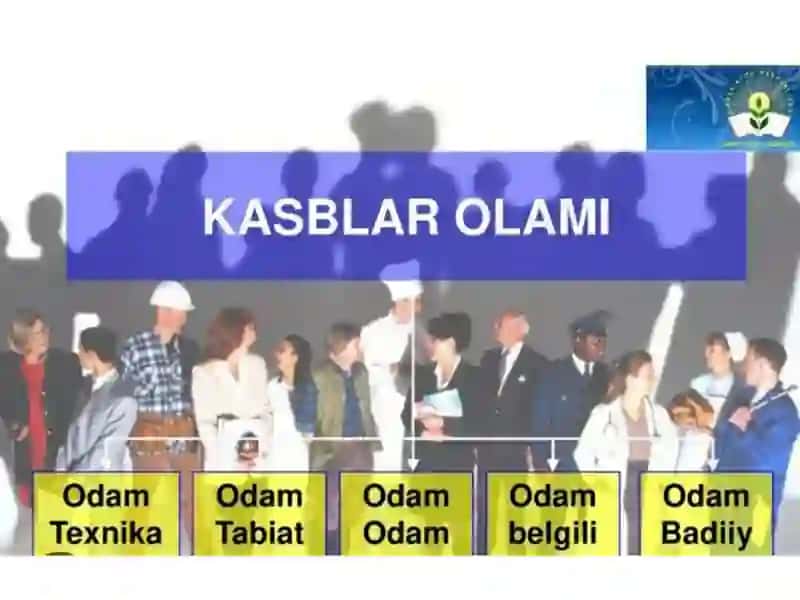 KASBLAR OLAMI

Odam Texnika

Odam Tabiat

Odam Odam

Odam belgili

Odam Badiiy